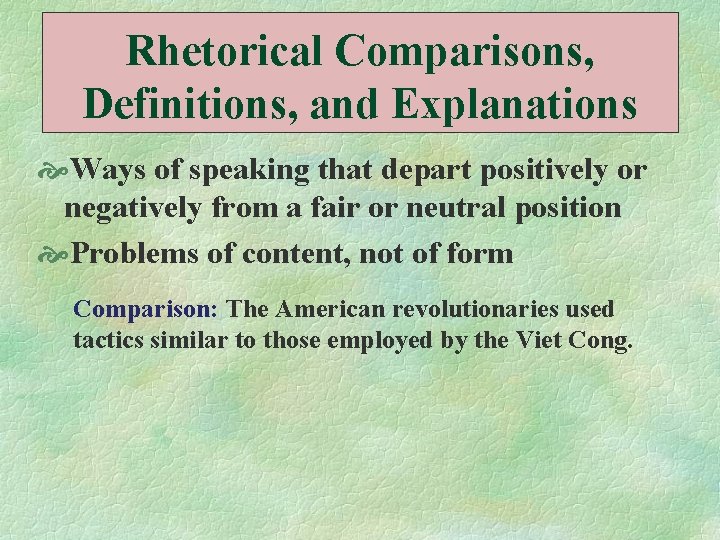 Rhetorical Comparisons, Definitions, and Explanations

Ways of speaking that depart positively or negatively from a fair or neutral position

Problems of content, not of form

Comparison: The American revolutionaries used tactics similar to those employed by the Viet Cong.